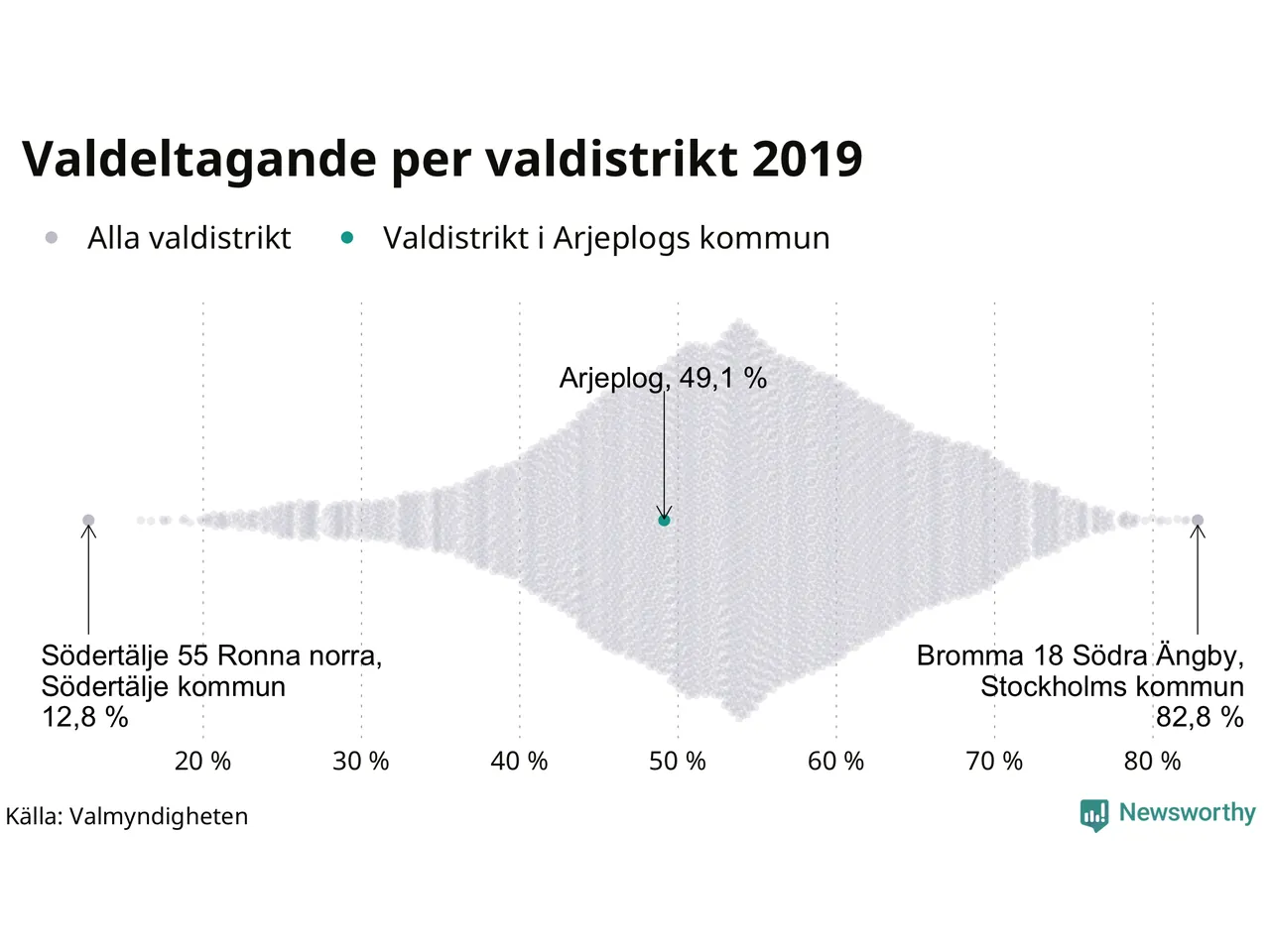 Valdeltagande per valdistrikt 2019

Alla valdistrikt   Valdistrikt i Arjeplogs kommun

Arjeplog, 49,1 %

Södertälje 55 Ronna norra, Södertälje kommun 12,8 %

Bromma 18 Södra Ängby, Stockholms kommun 82,8 %

20 % 30 % 40 % 50 % 60 % 70 % 80 %

Källa: Valmyndigheten

Newsworthy